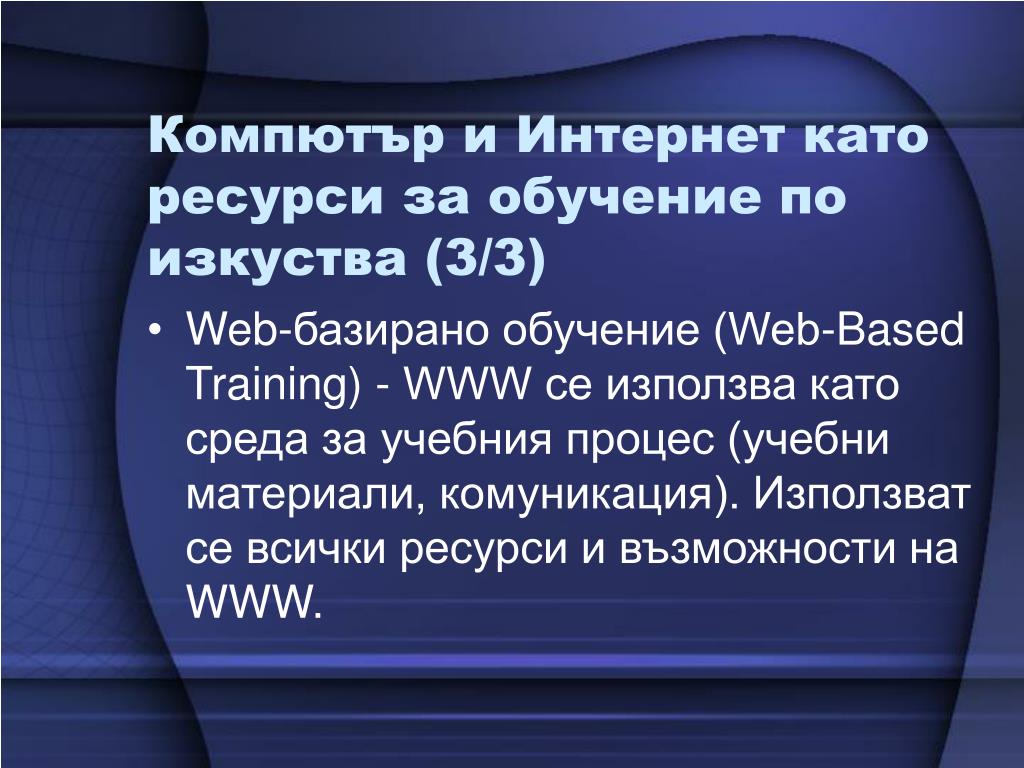 Компютър и Интернет като ресурси за обучение по изкуства (3/3)

• Web-базирано обучение (Web-Based Training) - WWW се използва като среда за учебния процес (учебни материали, комуникация). Използват се всички ресурси и възможности на WWW.